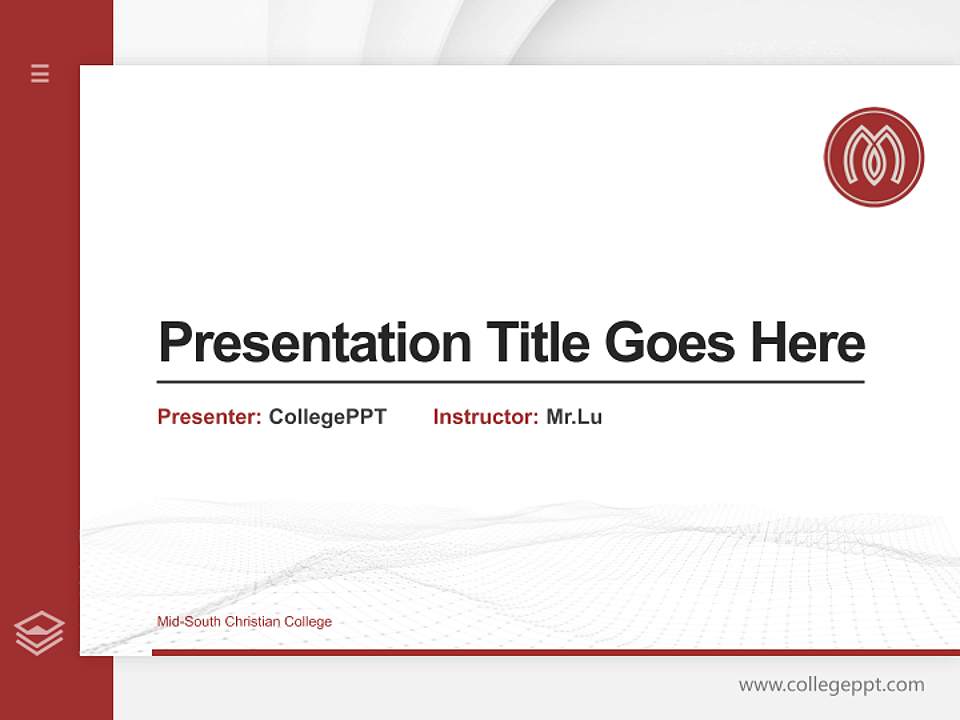 Presentation Title Goes Here

Presenter: CollegePPT Instructor: Mr.Lu

Mid-South Christian College

www.collegeppt.com